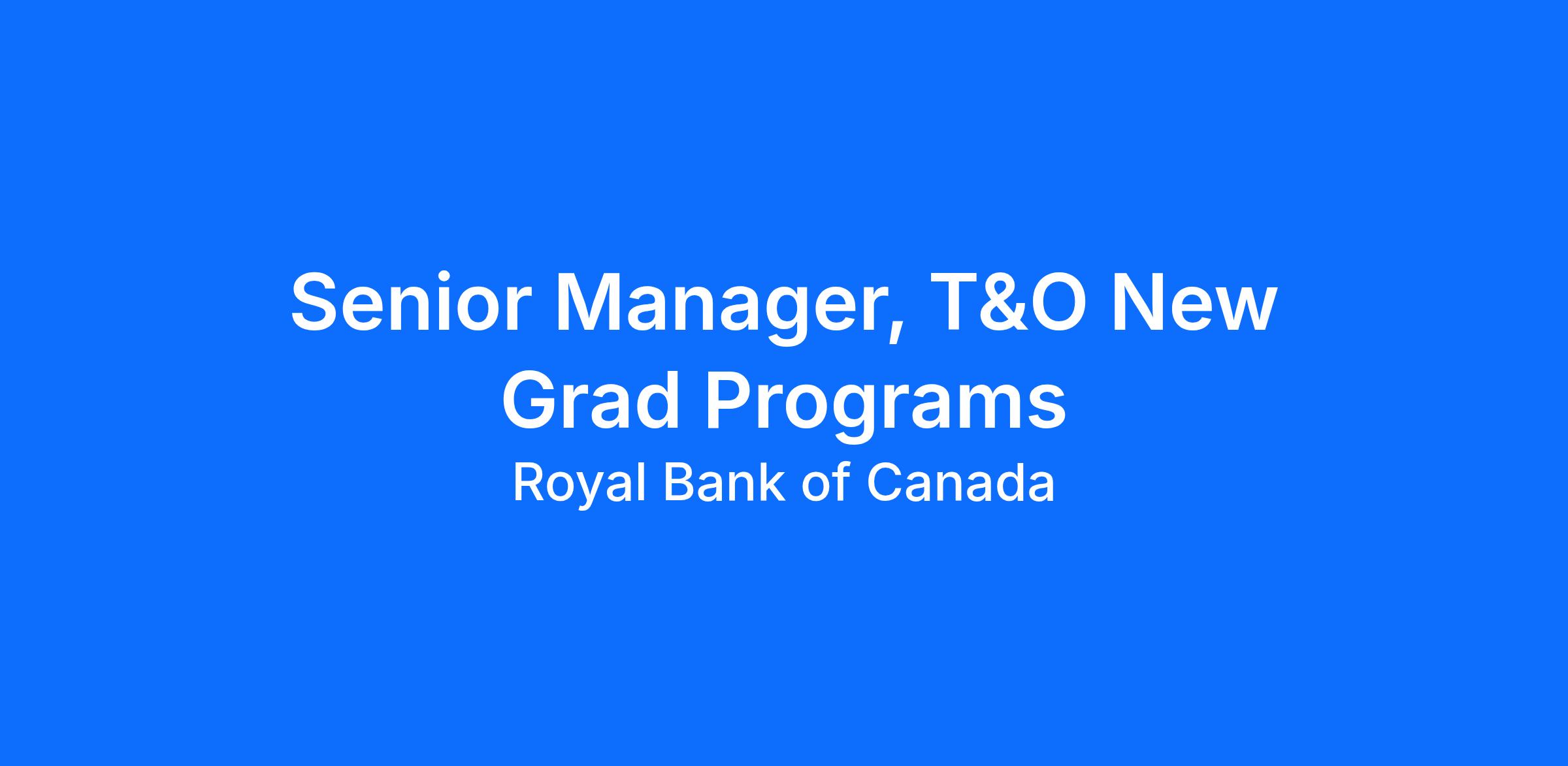 Senior Manager, T&O New Grad Programs

Royal Bank of Canada